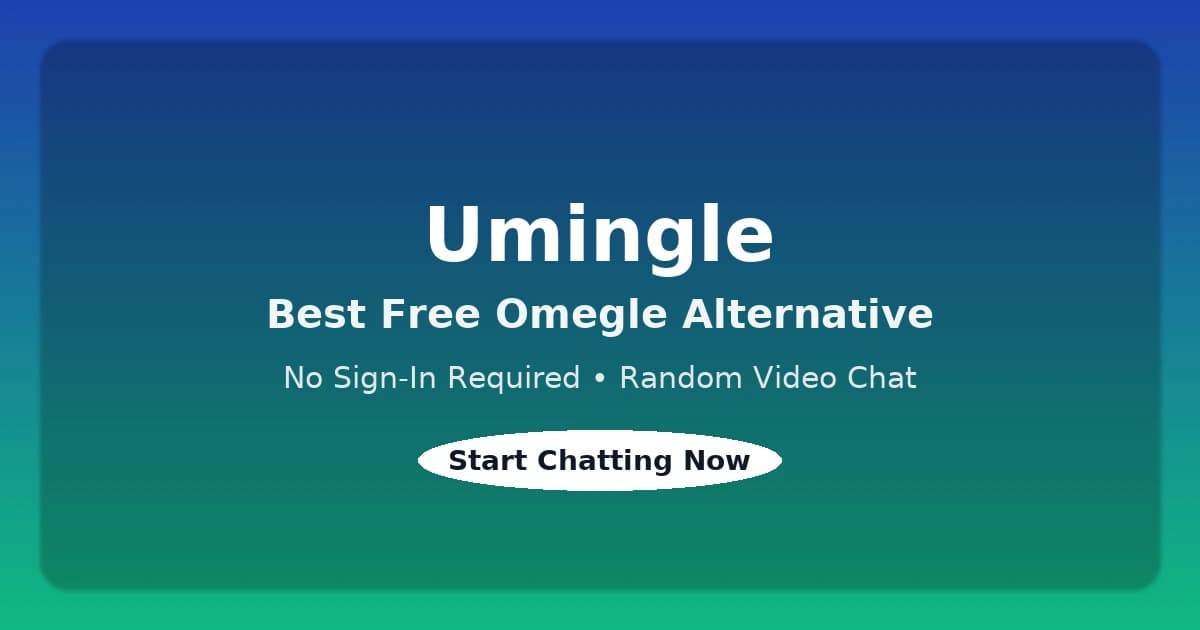 Umingle

Best Free Omegle Alternative

No Sign-In Required • Random Video Chat

Start Chatting Now